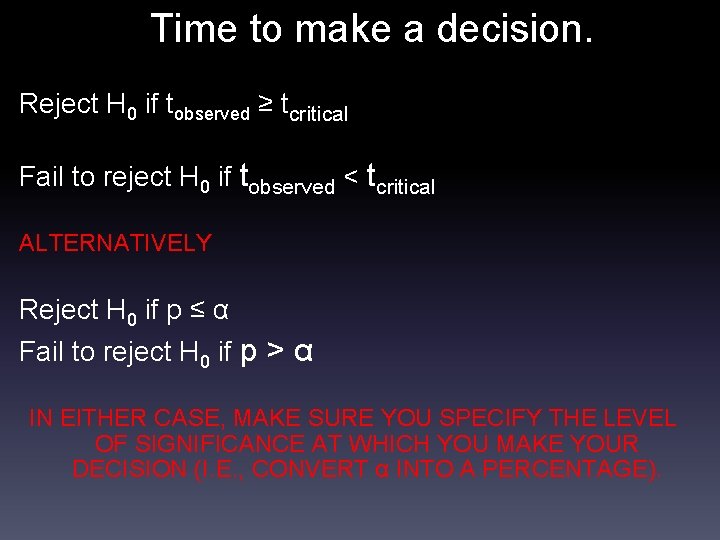 Time to make a decision.

Reject $H_0$ if $t_{observed} \geq t_{critical}$

Fail to reject $H_0$ if $t_{observed} < t_{critical}$

ALTERNATIVELY

Reject $H_0$ if $p \leq \alpha$

Fail to reject $H_0$ if $p > \alpha$

IN EITHER CASE, MAKE SURE YOU SPECIFY THE LEVEL OF SIGNIFICANCE AT WHICH YOU MAKE YOUR DECISION (I.E., CONVERT α INTO A PERCENTAGE).